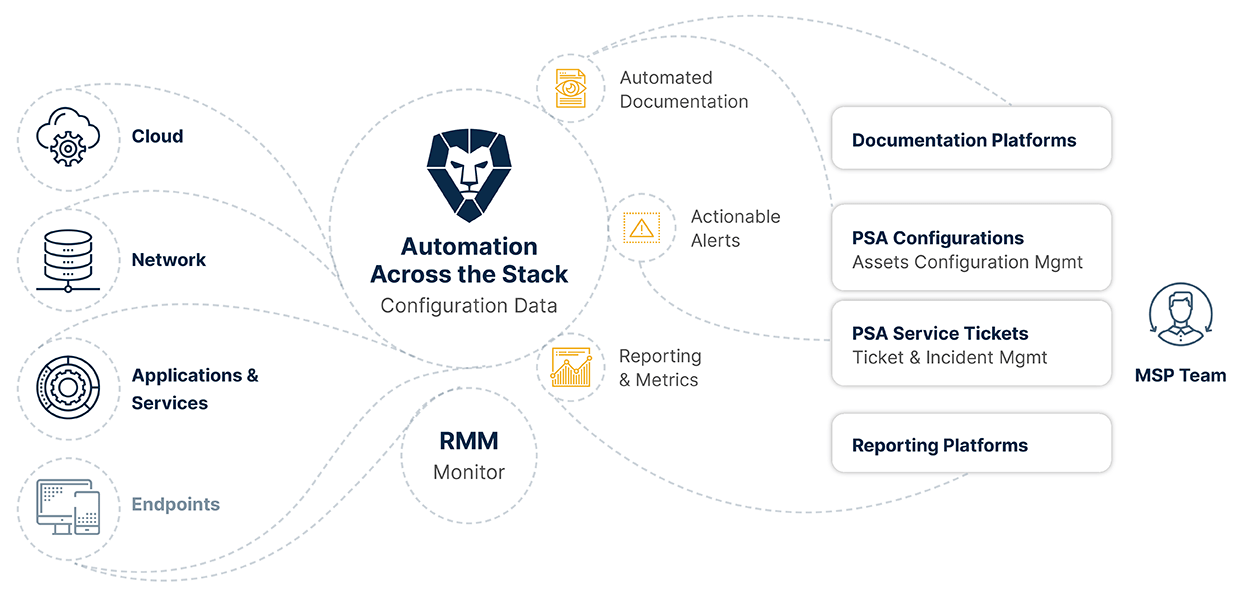 Cloud

Network

Applications & Services

Endpoints

Automation Across the Stack
Configuration Data

RMM
Monitor

Automated Documentation

Actionable Alerts

Reporting & Metrics

Documentation Platforms

PSA Configurations
Assets Configuration Mgmt

PSA Service Tickets
Ticket & Incident Mgmt

Reporting Platforms

MSP Team